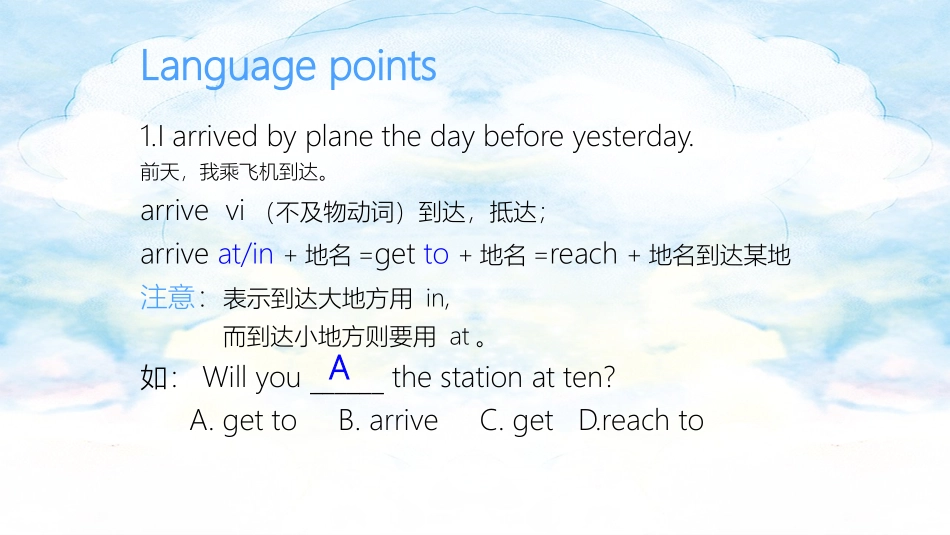 Language points

1.I arrived by plane the day before yesterday.
前天，我乘飞机到达。

arrive vi （不及物动词）到达，抵达；

arrive at/in + 地名 =get to + 地名 =reach + 地名到达某地

注意：表示到达大地方用 in,
而到达小地方则要用 at 。

如： Will you __A__ the station at ten?
A. get to B. arrive C. get D.reach to